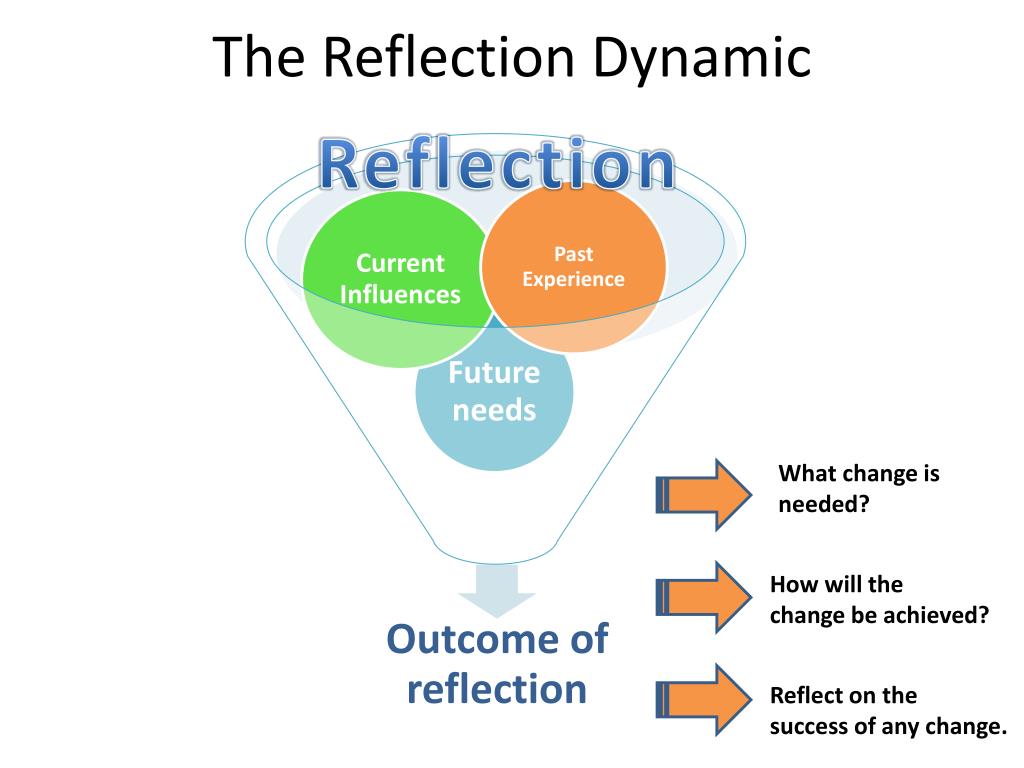 The Reflection Dynamic

Reflection

Current Influences

Past Experience

Future needs

Outcome of reflection

What change is needed?

How will the change be achieved?

Reflect on the success of any change.